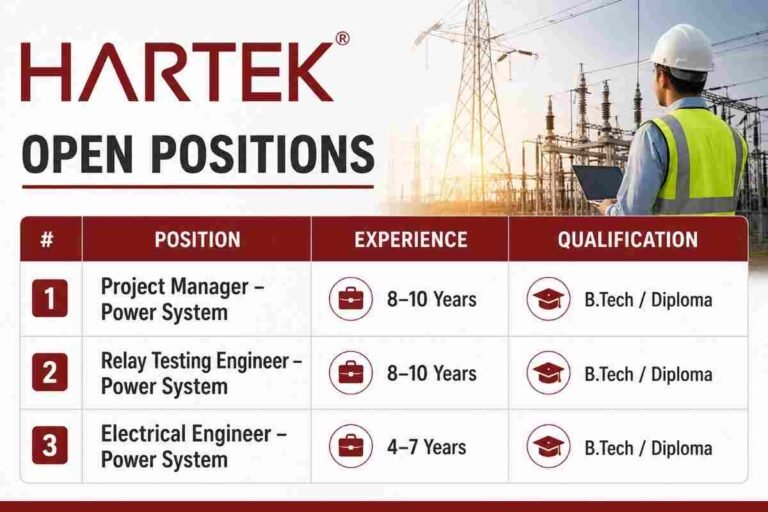 HARTEK®

OPEN POSITIONS

| # | POSITION | EXPERIENCE | QUALIFICATION |
|---|---|---|---|
| 1 | Project Manager – Power System | 8–10 Years | B.Tech / Diploma |
| 2 | Relay Testing Engineer – Power System | 8–10 Years | B.Tech / Diploma |
| 3 | Electrical Engineer – Power System | 4–7 Years | B.Tech / Diploma |